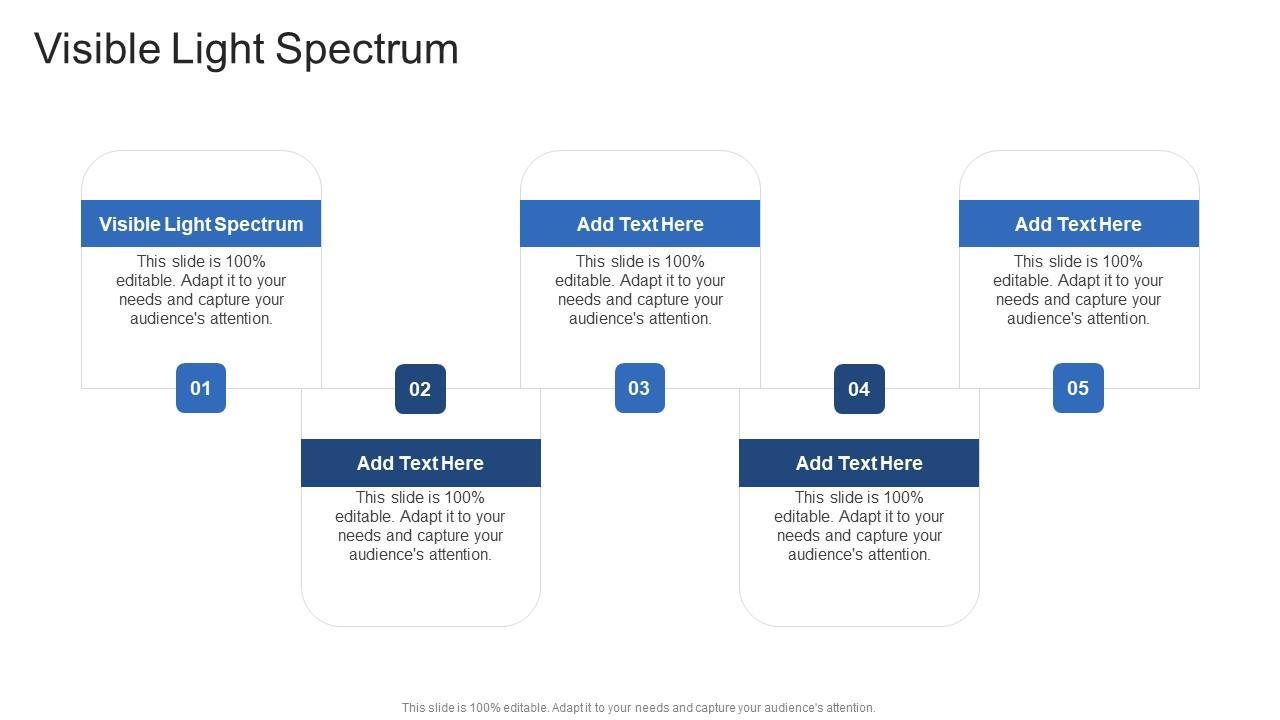 Visible Light Spectrum

Visible Light Spectrum

This slide is 100% editable. Adapt it to your needs and capture your audience's attention.

01

02

Add Text Here

This slide is 100% editable. Adapt it to your needs and capture your audience's attention.

Add Text Here

This slide is 100% editable. Adapt it to your needs and capture your audience's attention.

03

04

Add Text Here

This slide is 100% editable. Adapt it to your needs and capture your audience's attention.

Add Text Here

This slide is 100% editable. Adapt it to your needs and capture your audience's attention.

05

This slide is 100% editable. Adapt it to your needs and capture your audience's attention.